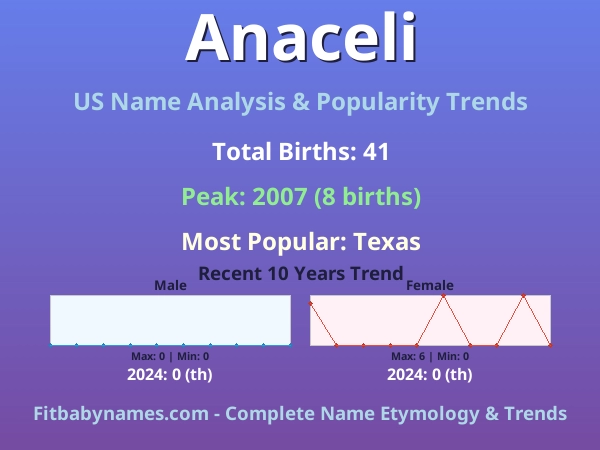 Anaceli

US Name Analysis & Popularity Trends

Total Births: 41

Peak: 2007 (8 births)

Most Popular: Texas

Recent 10 Years Trend

Male

Max: 0 | Min: 0

2024: 0 (th)

Female

Max: 6 | Min: 0

2024: 0 (th)

Fitbabynames.com - Complete Name Etymology & Trends